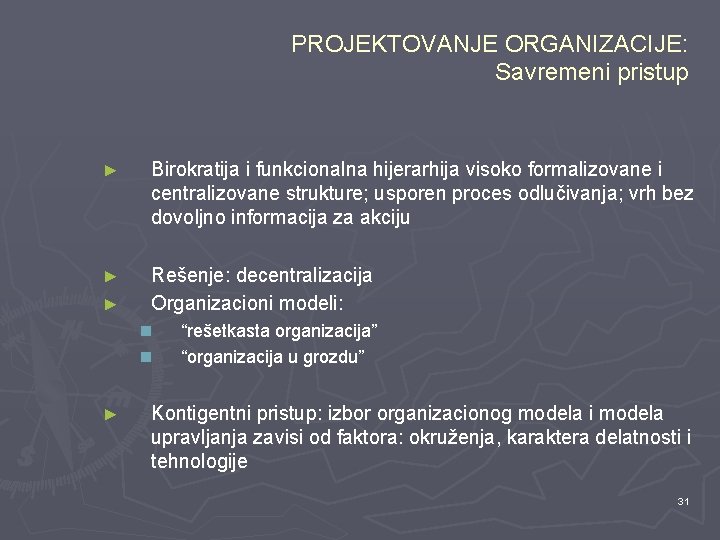 PROJEKTOVANJE ORGANIZACIJE:
Savremeni pristup

► Birokratija i funkcionalna hijerarhija visoko formalizovane i centralizovane strukture; usporen proces odlučivanja; vrh bez dovoljno informacija za akciju

► Rešenje: decentralizacija
► Organizacioni modeli:
■ “rešetkasta organizacija”
■ “organizacija u grozdu”

► Kontigentni pristup: izbor organizacionog modela i modela upravljanja zavisi od faktora: okruženja, karaktera delatnosti i tehnologije

31